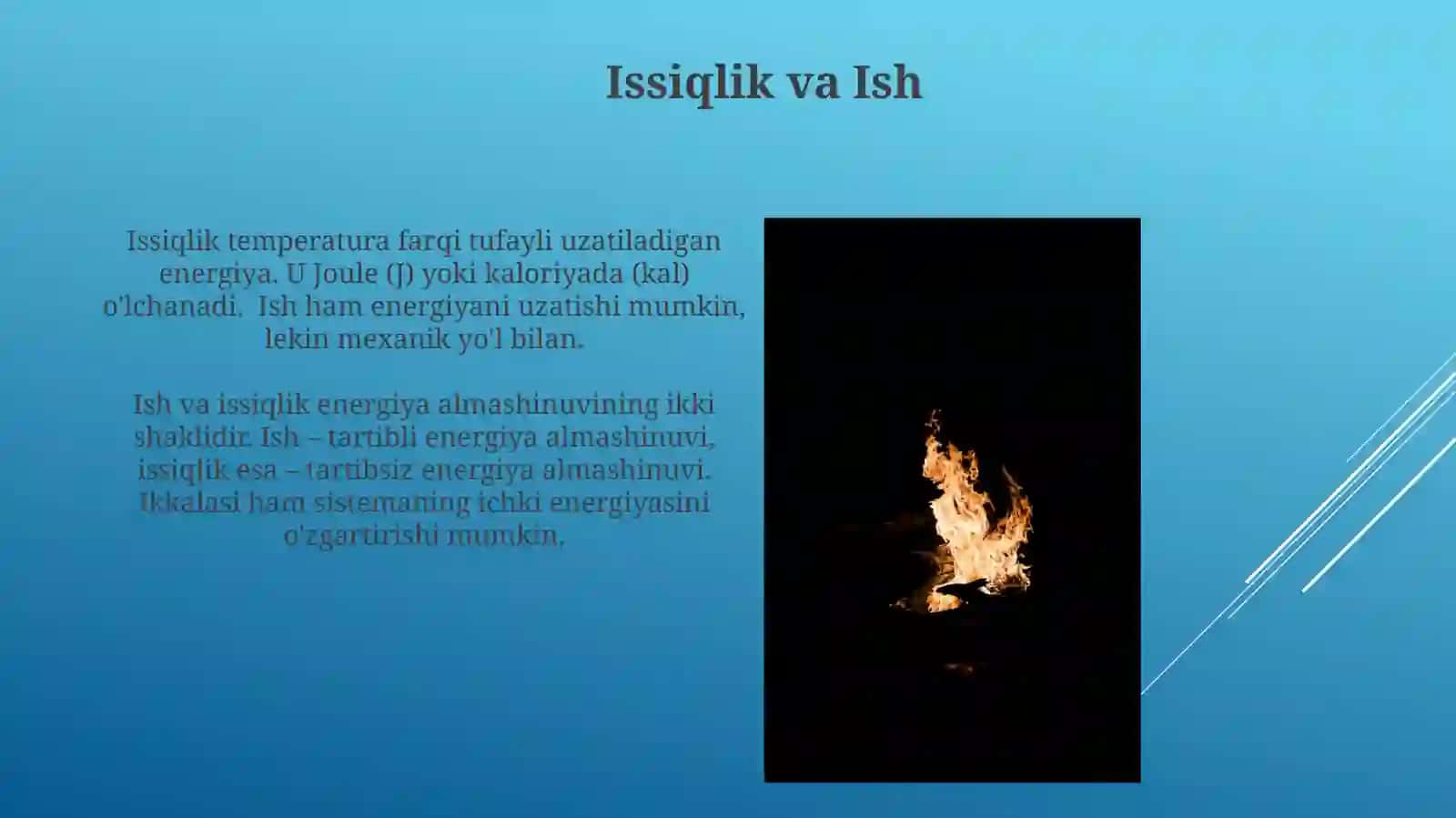 Issiqlik va Ish

Issiqlik temperatura farqi tufayli uzatiladigan energiya. U Joule (J) yoki kaloriyada (kal) o'lchanadi. Ish ham energiyani uzatishi mumkin, lekin mexanik yo'l bilan.

Ish va issiqlik energiya almashinuvining ikki shaklidir. Ish – tartibli energiya almashinuvi, issiqlik esa – tartibsiz energiya almashinuvi. Ikkalasi ham sistemaning ichki energiyasini o'zgartirishi mumkin.